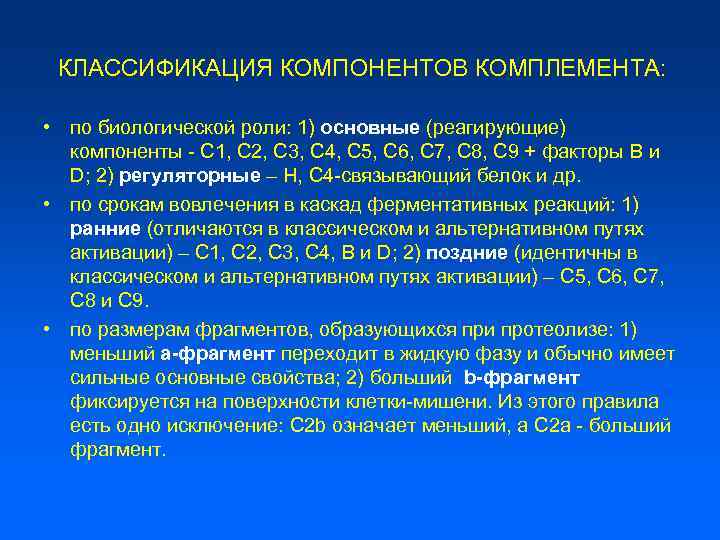 КЛАССИФИКАЦИЯ КОМПОНЕНТОВ КОМПЛЕМЕНТА:

• по биологической роли: 1) основные (реагирующие) компоненты - С1, С2, С3, С4, С5, С6, С7, С8, С9 + факторы В и D; 2) регуляторные – Н, С4-связывающий белок и др.

• по срокам вовлечения в каскад ферментативных реакций: 1) ранние (отличаются в классическом и альтернативном путях активации) – С1, С2, С3, С4, В и D; 2) поздние (идентичны в классическом и альтернативном путях активации) – С5, С6, С7, С8 и С9.

• по размерам фрагментов, образующихся при протеолизе: 1) меньший а-фрагмент переходит в жидкую фазу и обычно имеет сильные основные свойства; 2) больший b-фрагмент фиксируется на поверхности клетки-мишени. Из этого правила есть одно исключение: С2b означает меньший, а С2а - больший фрагмент.